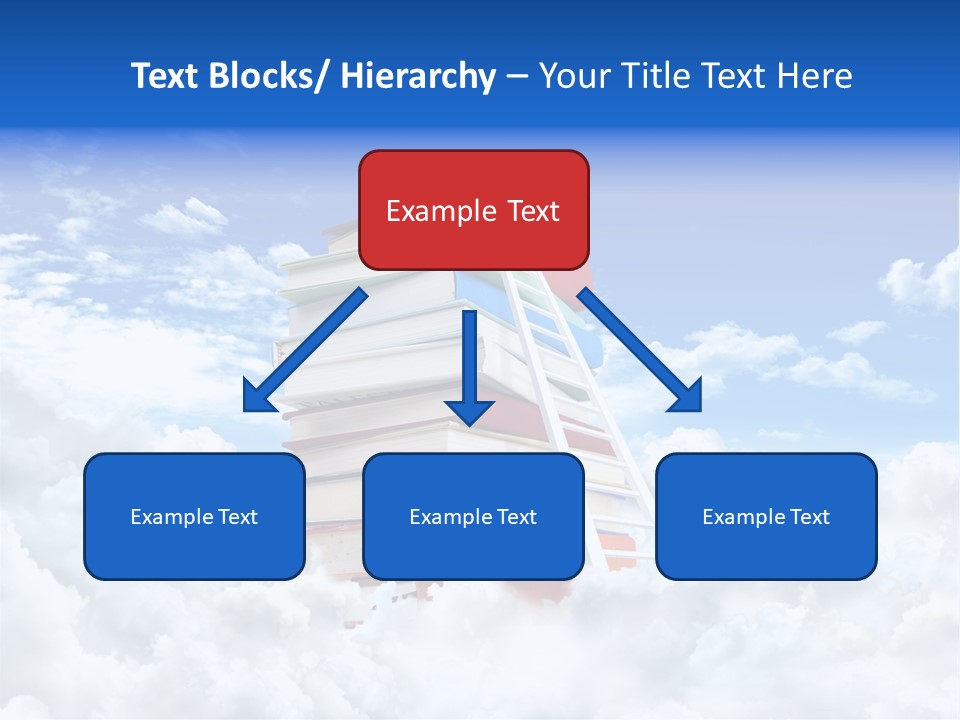 Text Blocks/ Hierarchy – Your Title Text Here

Example Text

Example Text

Example Text

Example Text